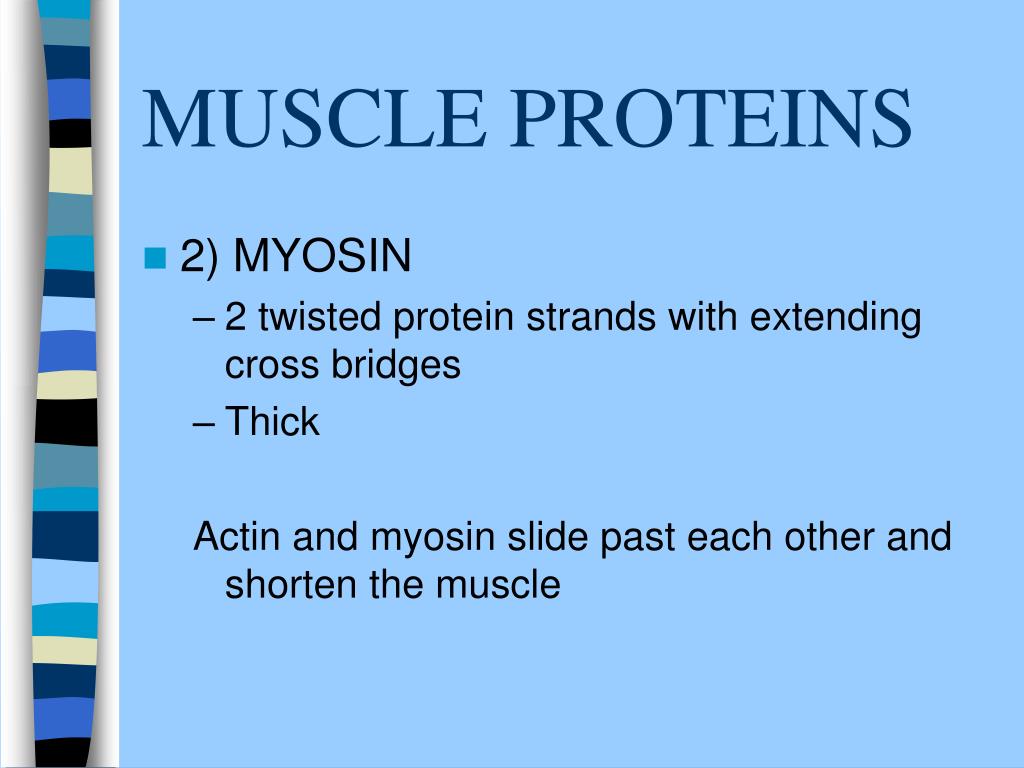 MUSCLE PROTEINS

2) MYOSIN
– 2 twisted protein strands with extending cross bridges
– Thick

Actin and myosin slide past each other and shorten the muscle